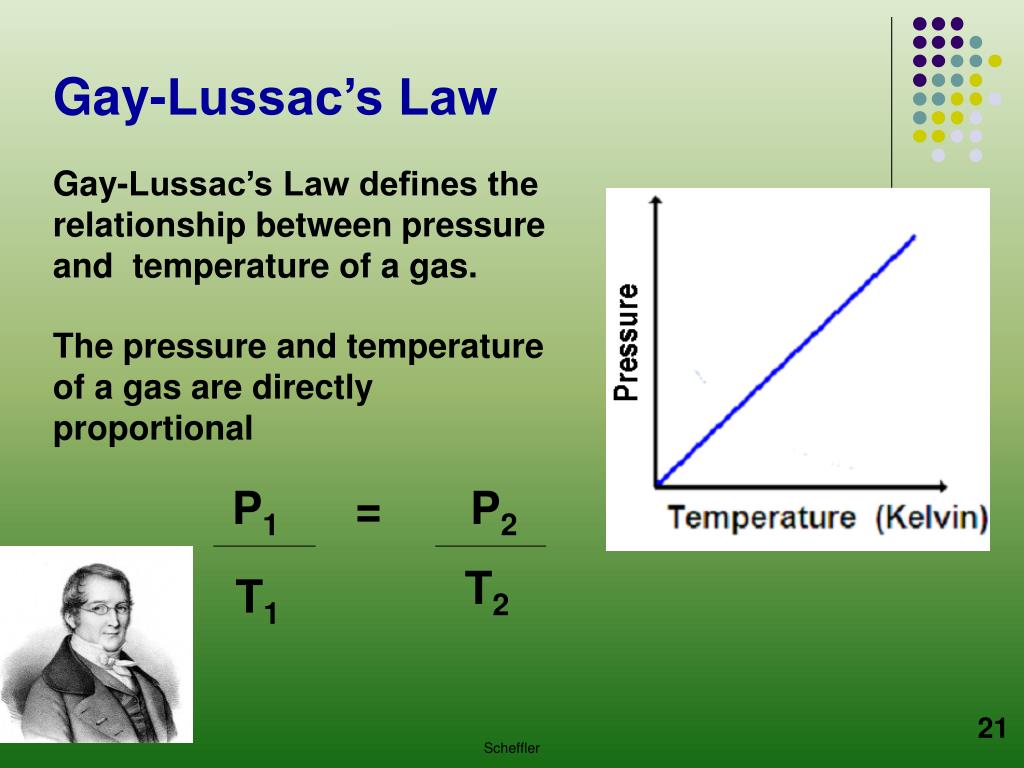 Gay-Lussac's Law

Gay-Lussac's Law defines the relationship between pressure and temperature of a gas.

The pressure and temperature of a gas are directly proportional

$\frac{P_1}{T_1} = \frac{P_2}{T_2}$

Pressure

Temperature (Kelvin)

Scheffler

21